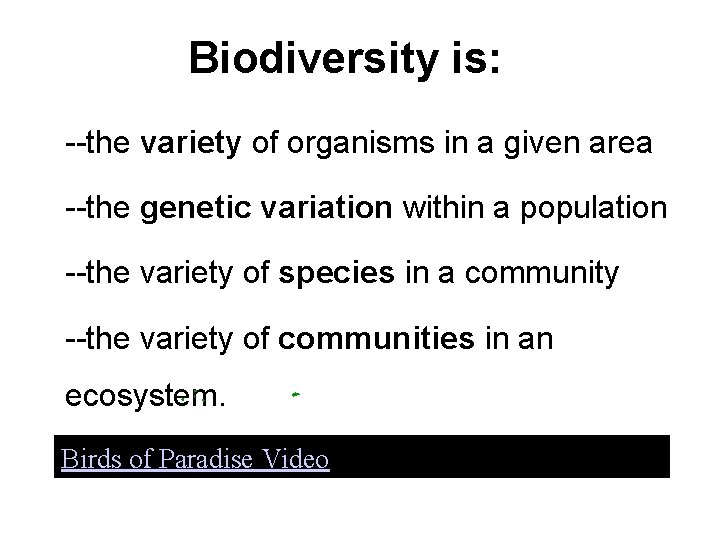 Biodiversity is:

--the variety of organisms in a given area

--the genetic variation within a population

--the variety of species in a community

--the variety of communities in an ecosystem.

Birds of Paradise Video